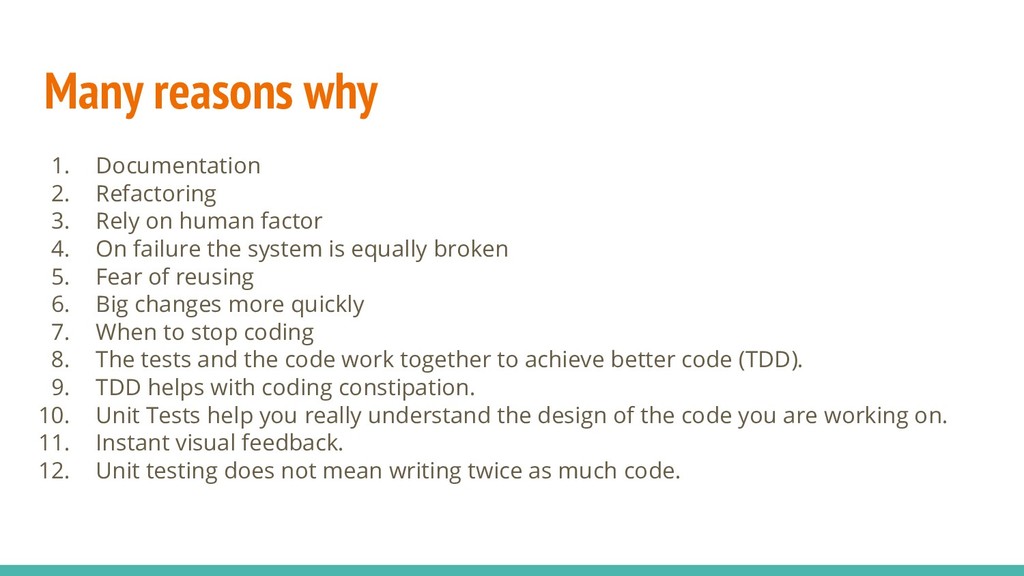 Many reasons why

1. Documentation
2. Refactoring
3. Rely on human factor
4. On failure the system is equally broken
5. Fear of reusing
6. Big changes more quickly
7. When to stop coding
8. The tests and the code work together to achieve better code (TDD).
9. TDD helps with coding constipation.
10. Unit Tests help you really understand the design of the code you are working on.
11. Instant visual feedback.
12. Unit testing does not mean writing twice as much code.